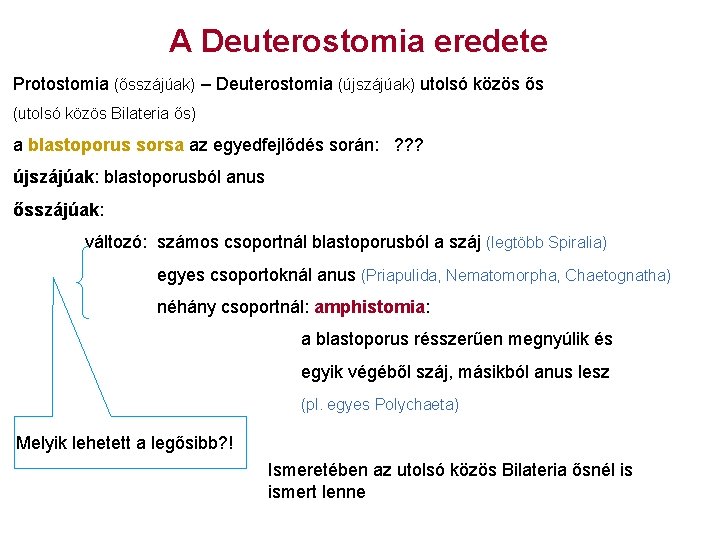 A Deuterostomia eredete

Protostomia (ősszájúak) – Deuterostomia (újszájúak) utolsó közös ős

(utolsó közös Bilateria ős)

a blastoporus sorsa az egyedfejlődés során: ???

újszájúak: blastoporusból anus

ősszájúak:

változó: számos csoportnál blastoporusból a száj (legtöbb Spiralia)

egyes csoportoknál anus (Priapulida, Nematomorpha, Chaetognatha)

néhány csoportnál: amphistomia:

a blastoporus résszerűen megnyúlik és

egyik végéből száj, másikból anus lesz

(pl. egyes Polychaeta)

Melyik lehetett a legősibb?!

Ismeretében az utolsó közös Bilateria ősnél is ismert lenne